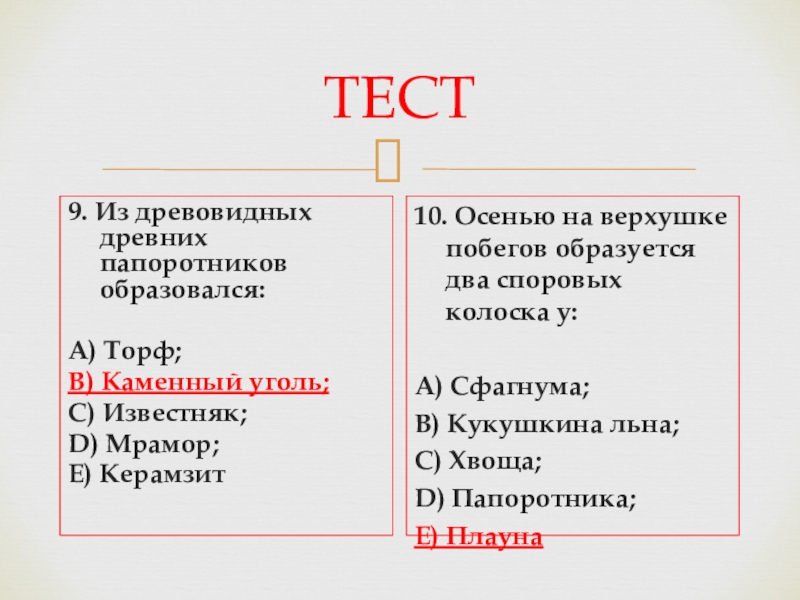 ТЕСТ

9. Из древовидных древних папоротников образовался:

A) Торф;
B) Каменный уголь;
C) Известняк;
D) Мрамор;
E) Керамзит

10. Осенью на верхушке побегов образуется два споровых колоска у:

A) Сфагнума;
B) Кукушкина льна;
C) Хвоща;
D) Папоротника;
E) Плауна